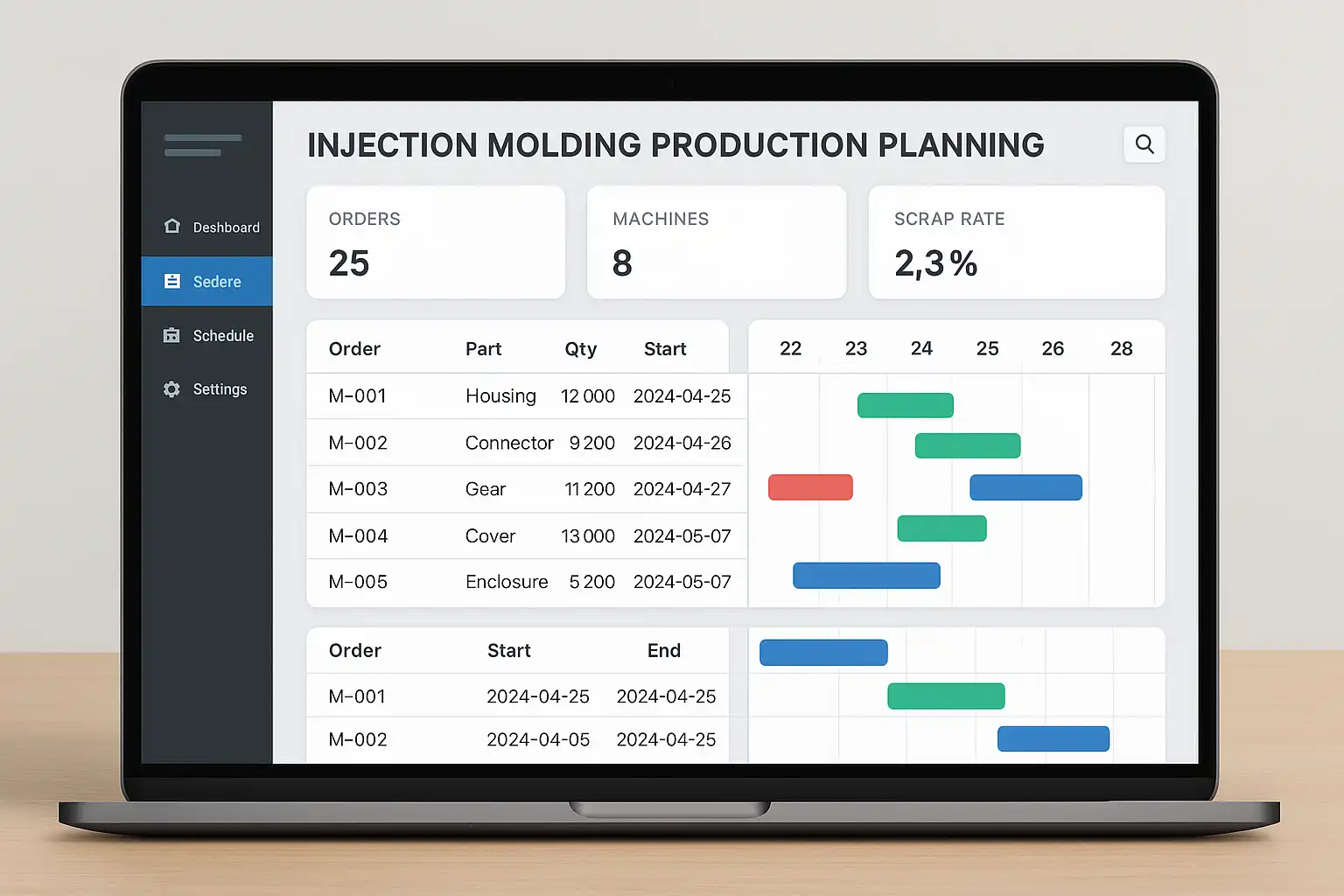 Deshboard
Sedere
Schedule
Settings

INJECTION MOLDING PRODUCTION PLANNING

ORDERS
25

MACHINES
8

SCRAP RATE
2,3 %

| Order | Part | Qty | Start |
|---|---|---|---|
| M-001 | Housing | 12 000 | 2024-04-25 |
| M-002 | Connector | 9 200 | 2024-04-26 |
| M-003 | Gear | 11 200 | 2024-04-27 |
| M-004 | Cover | 13 000 | 2024-05-07 |
| M-005 | Enclosure | 5 200 | 2024-05-07 |

22 23 24 25 26 28

| Order | Start | End |
|---|---|---|
| M-001 | 2024-04-25 | 2024-04-25 |
| M-002 | 2024-04-05 | 2024-04-25 |